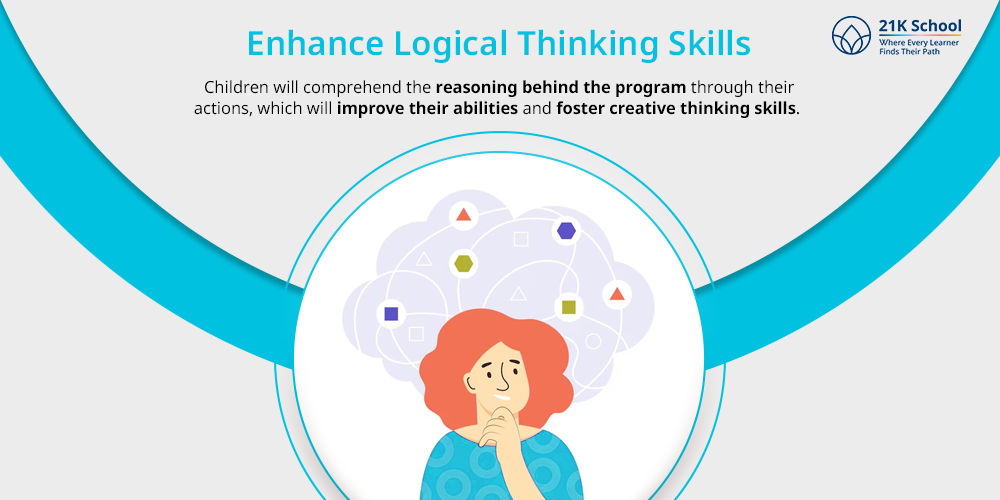 Enhance Logical Thinking Skills

21K School
Where Every Learner Finds Their Path

Children will comprehend the reasoning behind the program through their actions, which will improve their abilities and foster creative thinking skills.